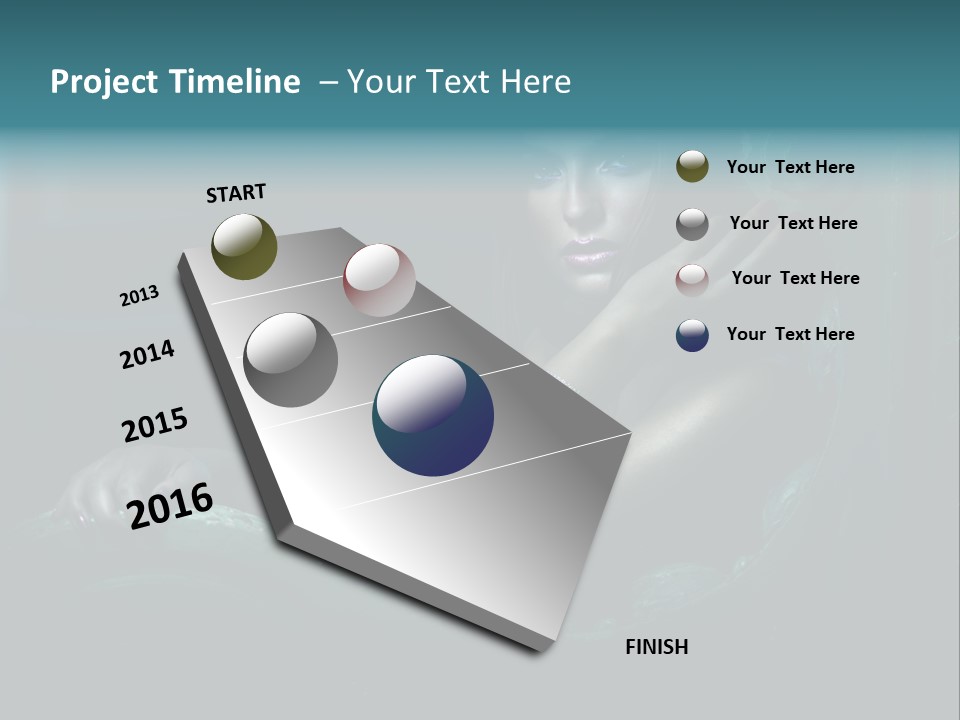 Project Timeline – Your Text Here

START

2013

2014

2015

2016

FINISH

Your Text Here

Your Text Here

Your Text Here

Your Text Here